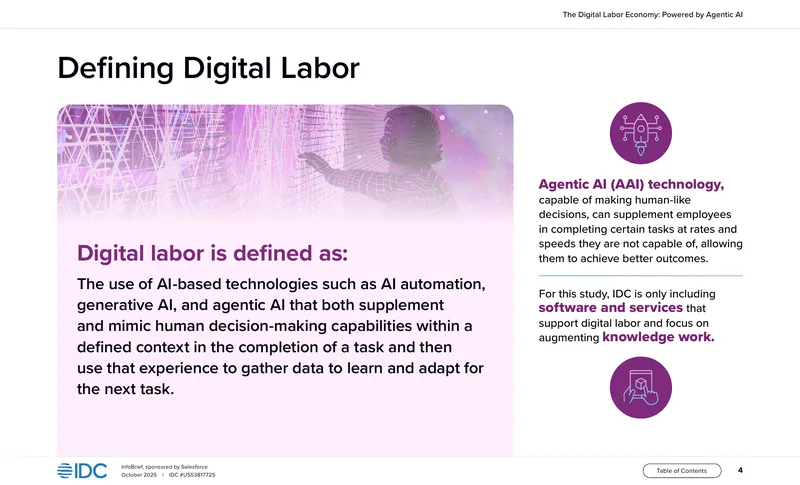 The Digital Labor Economy: Powered by Agentic AI

Defining Digital Labor

Digital labor is defined as:

The use of AI-based technologies such as AI automation, generative AI, and agentic AI that both supplement and mimic human decision-making capabilities within a defined context in the completion of a task and then use that experience to gather data to learn and adapt for the next task.

Agentic AI (AAI) technology, capable of making human-like decisions, can supplement employees in completing certain tasks at rates and speeds they are not capable of, allowing them to achieve better outcomes.

For this study, IDC is only including software and services that support digital labor and focus on augmenting knowledge work.

IDC

InfoBrief, sponsored by Salesforce
October 2025 | IDC #US53817725

Table of Contents

4